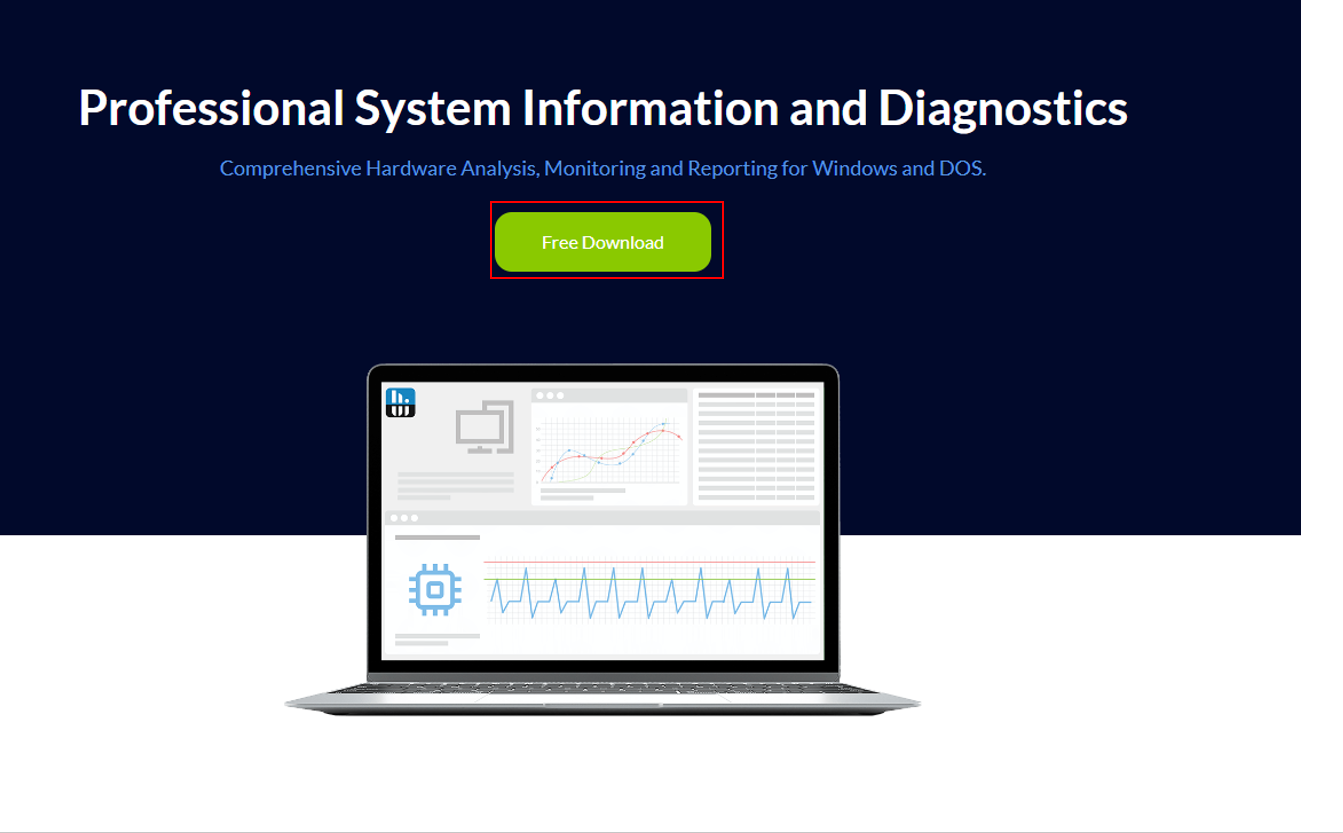 Professional System Information and Diagnostics

Comprehensive Hardware Analysis, Monitoring and Reporting for Windows and DOS.

Free Download